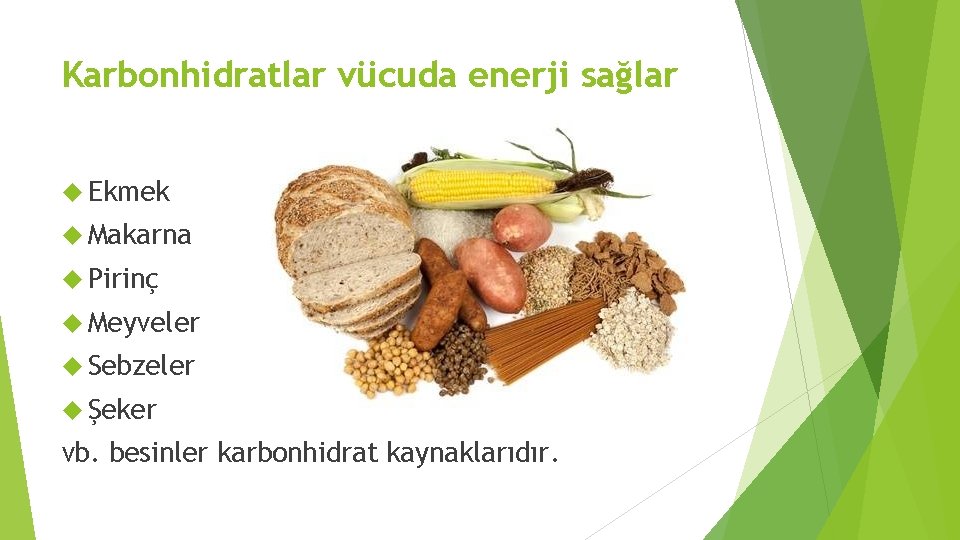 Karbonhidratlar vücuda enerji sağlar

• Ekmek
• Makarna
• Pirinç
• Meyveler
• Sebzeler
• Şeker

vb. besinler karbonhidrat kaynaklarıdır.